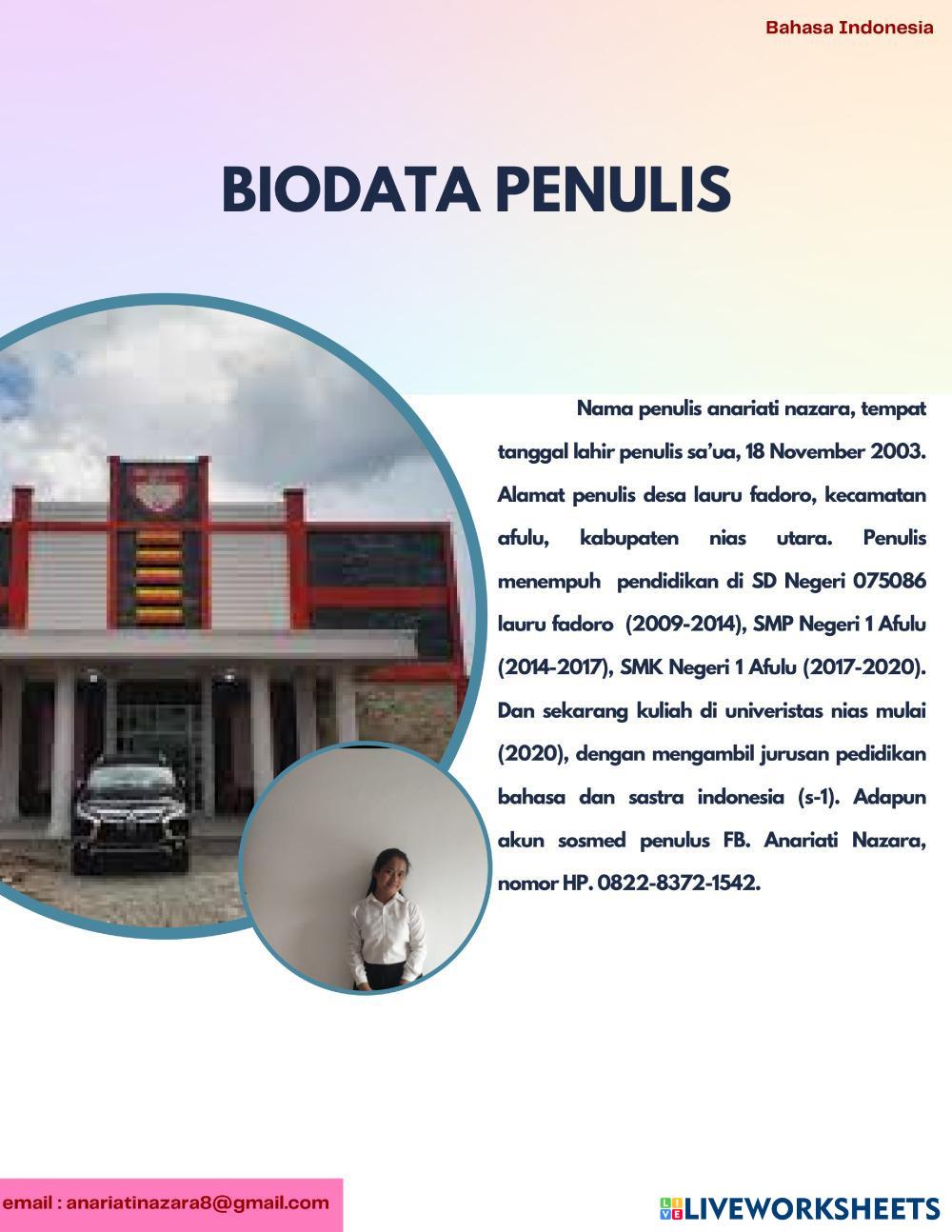 Bahasa Indonesia

BIODATA PENULIS

Nama penulis anariati nazara, tempat tanggal lahir penulis sa'ua, 18 November 2003. Alamat penulis desa lauru fadoro, kecamatan afulu, kabupaten nias utara. Penulis menempuh pendidikan di SD Negeri 075086 lauru fadoro (2009-2014), SMP Negeri 1 Afulu (2014-2017), SMK Negeri 1 Afulu (2017-2020). Dan sekarang kuliah di univeristas nias mulai (2020), dengan mengambil jurusan pedidikan bahasa dan sastra indonesia (s-1). Adapun akun sosmed penulus FB. Anariati Nazara, nomor HP. 0822-8372-1542.

email : anariatinazara8@gmail.com

LIVEWORKSHEETS